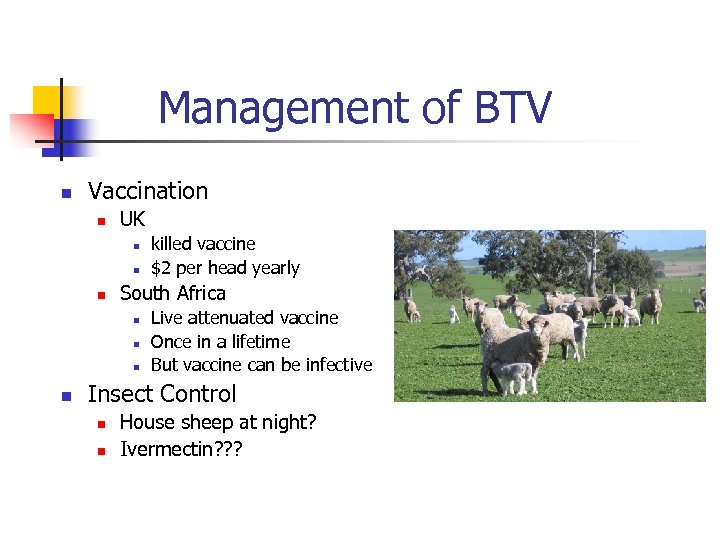 Management of BTV

- Vaccination
  - UK
    - killed vaccine
    - \$2 per head yearly
  - South Africa
    - Live attenuated vaccine
    - Once in a lifetime
    - But vaccine can be infective
- Insect Control
  - House sheep at night?
  - Ivermectin???